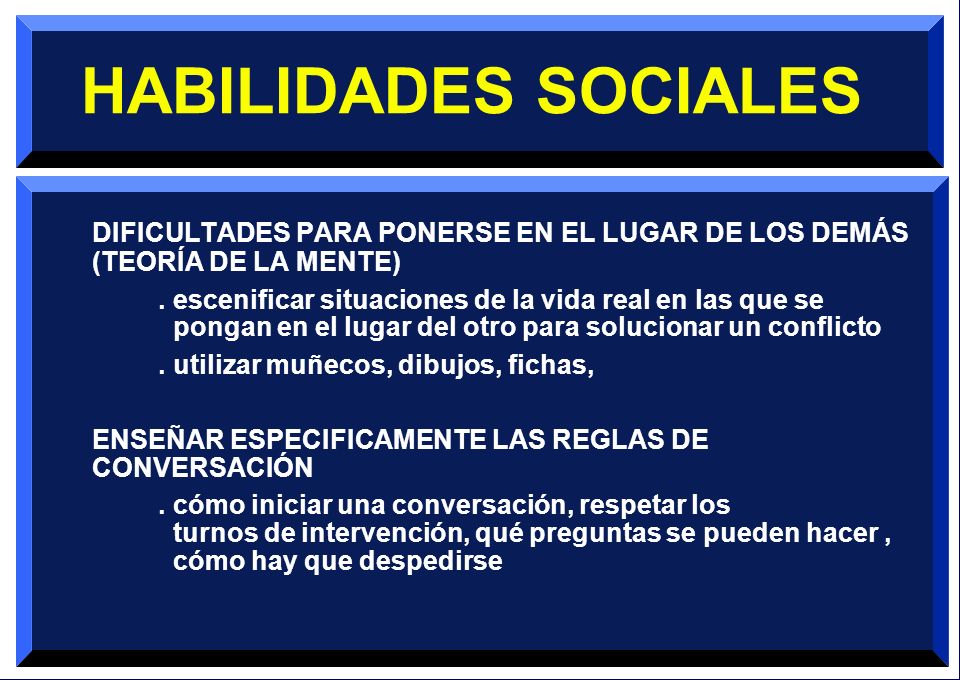 HABILIDADES SOCIALES

DIFICULTADES PARA PONERSE EN EL LUGAR DE LOS DEMÁS (TEORÍA DE LA MENTE)

. escenificar situaciones de la vida real en las que se pongan en el lugar del otro para solucionar un conflicto

. utilizar muñecos, dibujos, fichas,

ENSEÑAR ESPECIFICAMENTE LAS REGLAS DE CONVERSACIÓN

. cómo iniciar una conversación, respetar los turnos de intervención, qué preguntas se pueden hacer , cómo hay que despedirse